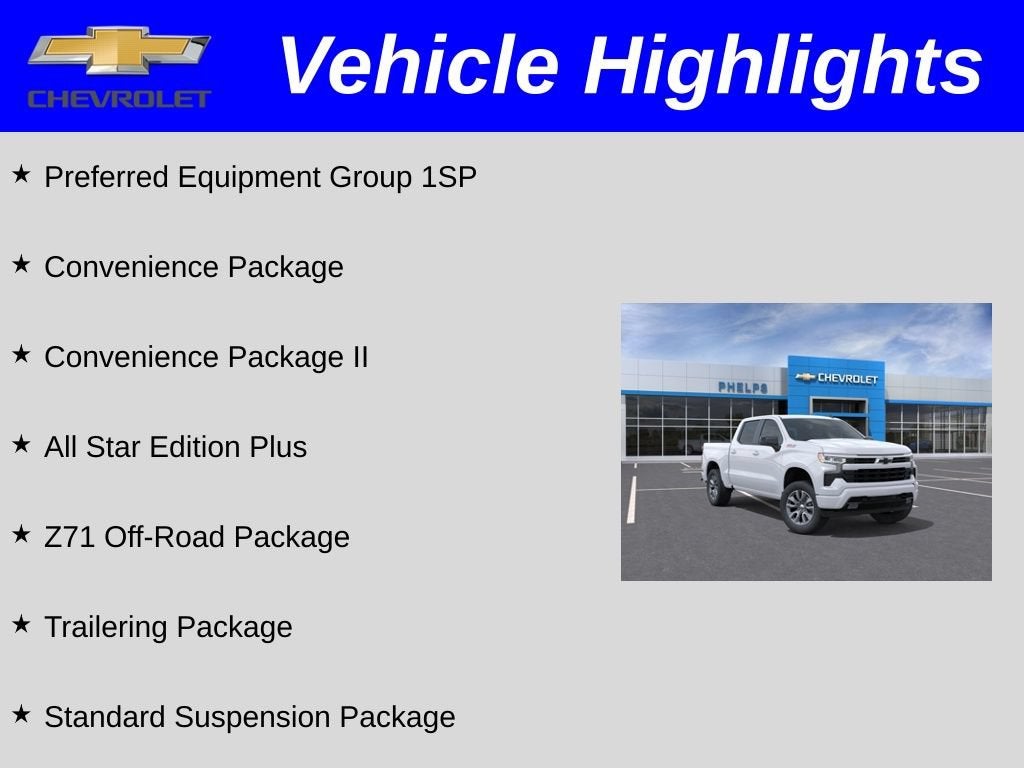 CHEVROLET

Vehicle Highlights

★ Preferred Equipment Group 1SP

★ Convenience Package

★ Convenience Package II

★ All Star Edition Plus

★ Z71 Off-Road Package

★ Trailering Package

★ Standard Suspension Package

PHELPS

CHEVROLET